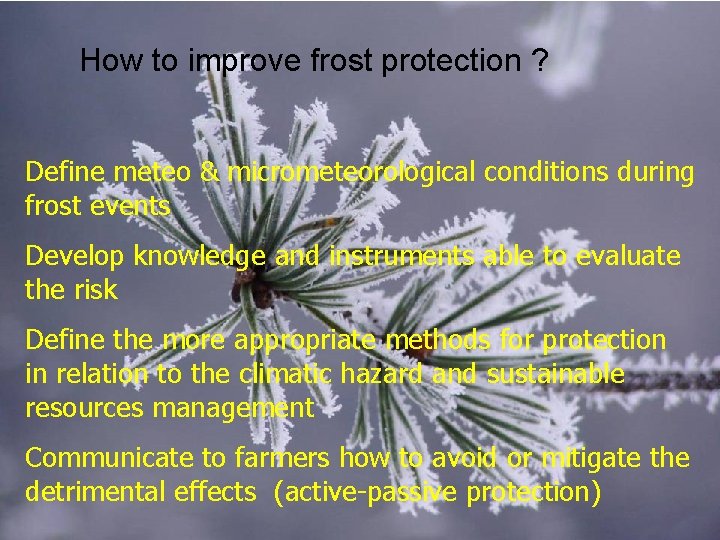 How to improve frost protection ?

Define meteo & micrometeorological conditions during frost events

Develop knowledge and instruments able to evaluate the risk

Define the more appropriate methods for protection in relation to the climatic hazard and sustainable resources management

Communicate to farmers how to avoid or mitigate the detrimental effects  (active-passive protection)